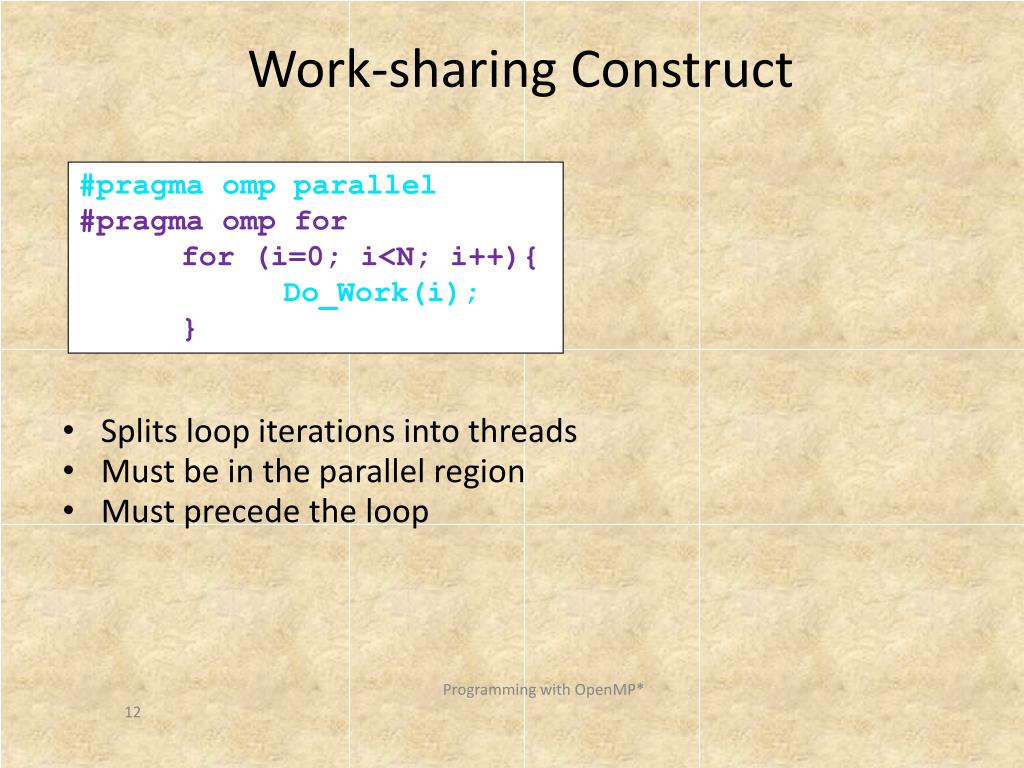 Work-sharing Construct

#pragma omp parallel
#pragma omp for
for (i=0; i<N; i++){
Do_Work(i);
}

• Splits loop iterations into threads
• Must be in the parallel region
• Must precede the loop

Programming with OpenMP*

12